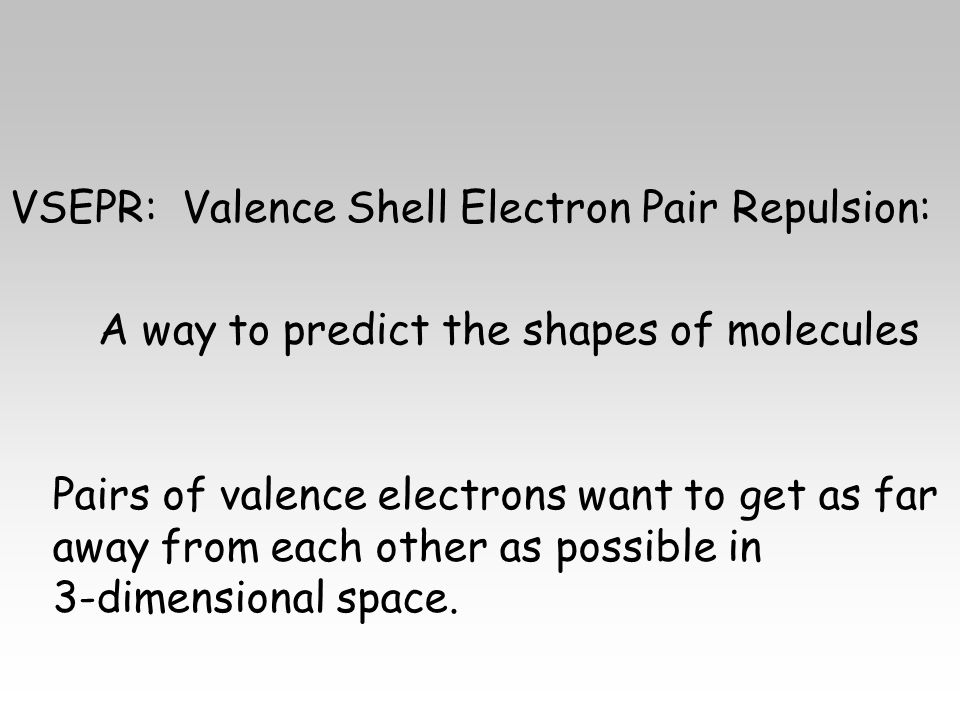 VSEPR: Valence Shell Electron Pair Repulsion:

A way to predict the shapes of molecules

Pairs of valence electrons want to get as far away from each other as possible in 3-dimensional space.